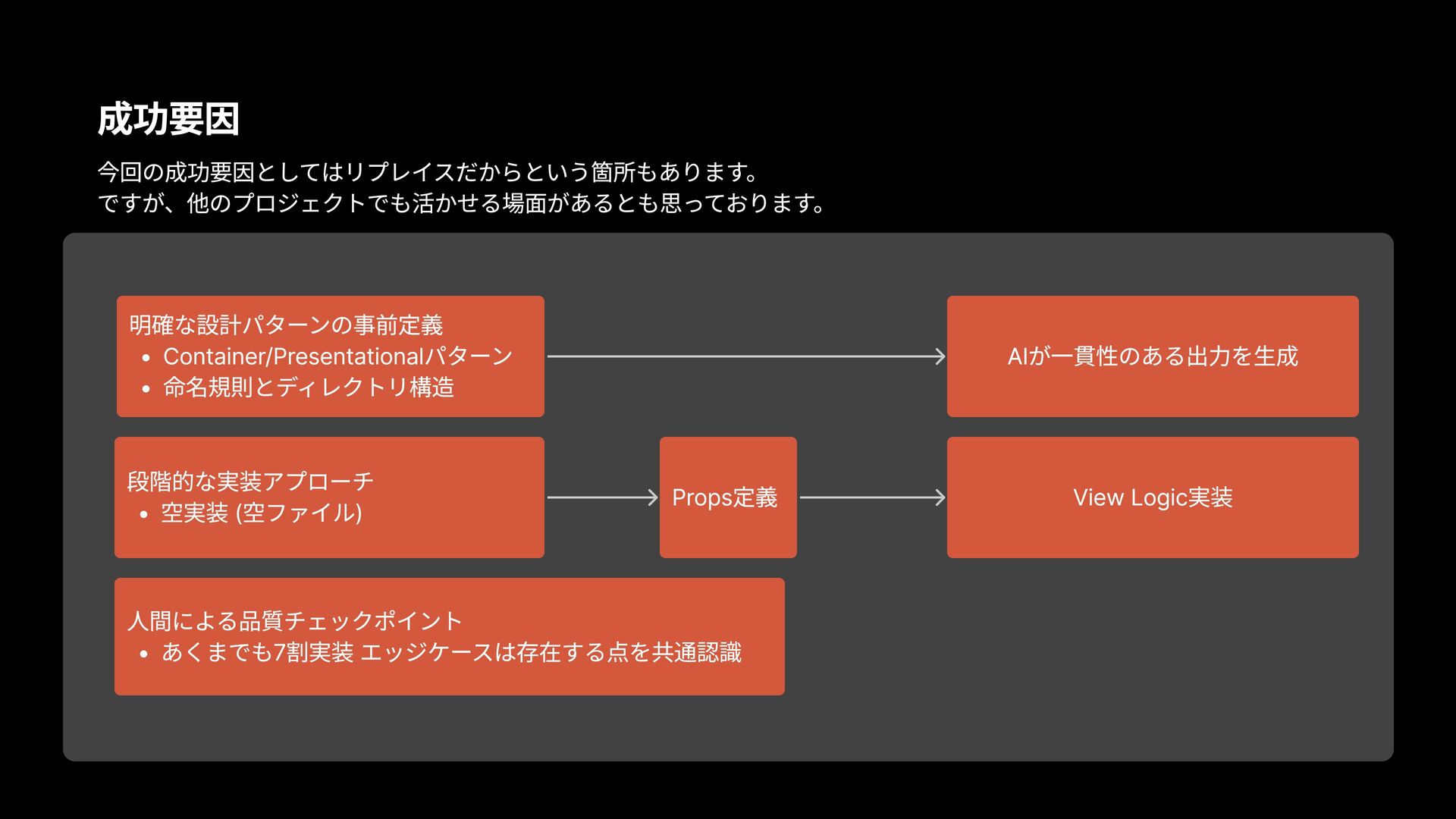 成功要因

今回の成功要因としてはリプレイスだからという箇所もあります。
ですが、他のプロジェクトでも活かせる場面があるとも思っております。

明確な設計パターンの事前定義
• Container/Presentationalパターン
• 命名規則とディレクトリ構造

AIが一貫性のある出力を生成

段階的な実装アプローチ
• 空実装 (空ファイル)

Props定義

View Logic実装

人間による品質チェックポイント
• あくまでも7割実装 エッジケースは存在する点を共通認識